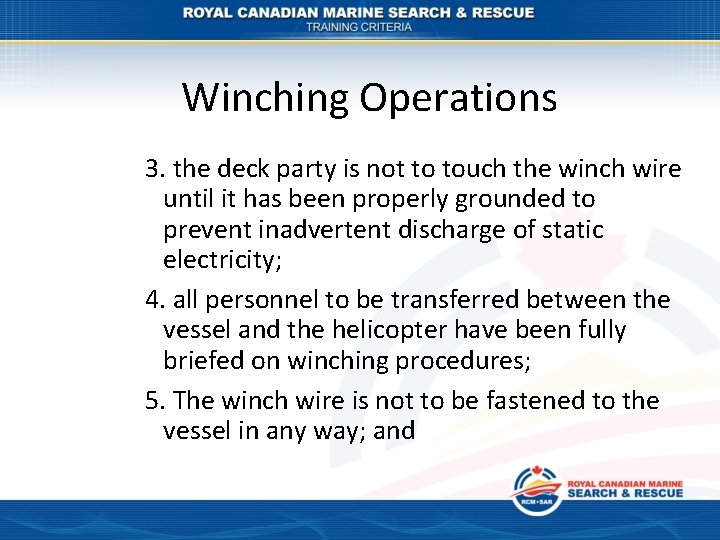 ROYAL CANADIAN MARINE SEARCH & RESCUE
TRAINING CRITERIA

Winching Operations

3. the deck party is not to touch the winch wire until it has been properly grounded to prevent inadvertent discharge of static electricity;

4. all personnel to be transferred between the vessel and the helicopter have been fully briefed on winching procedures;

5. The winch wire is not to be fastened to the vessel in any way; and

RCM•SAR
ROYAL CANADIAN MARINE
SEARCH & RESCUE